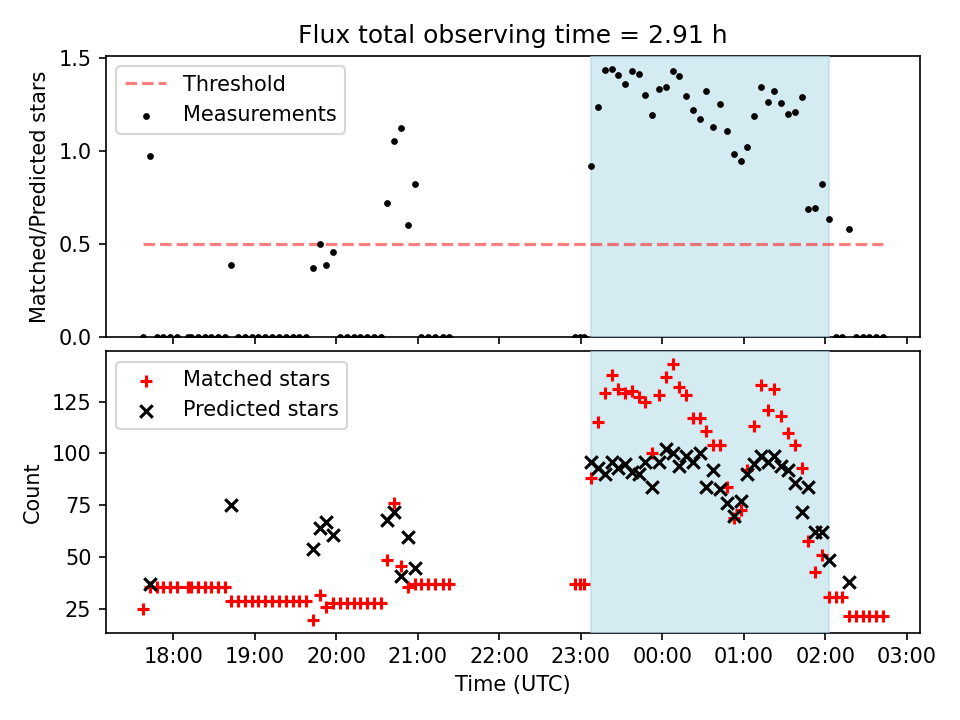 Flux total observing time = 2.91 h

Threshold
Measurements

Matched/Predicted stars
1.5
1.0
0.5
0.0

Matched stars
Predicted stars

Count
125
100
75
50
25

18:00
19:00
20:00
21:00
22:00
23:00
00:00
01:00
02:00
03:00
Time (UTC)